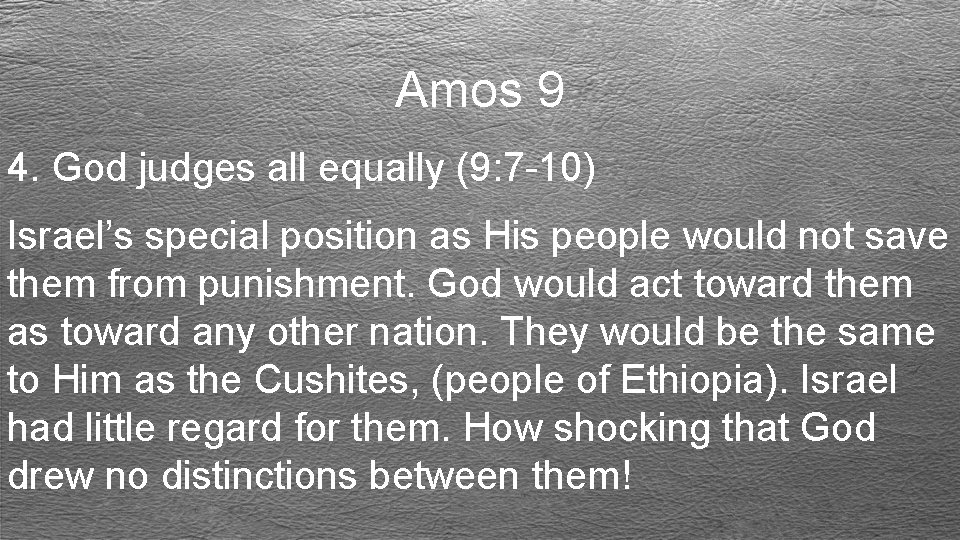 Amos 9

4. God judges all equally (9:7-10)

Israel's special position as His people would not save them from punishment. God would act toward them as toward any other nation. They would be the same to Him as the Cushites, (people of Ethiopia). Israel had little regard for them. How shocking that God drew no distinctions between them!